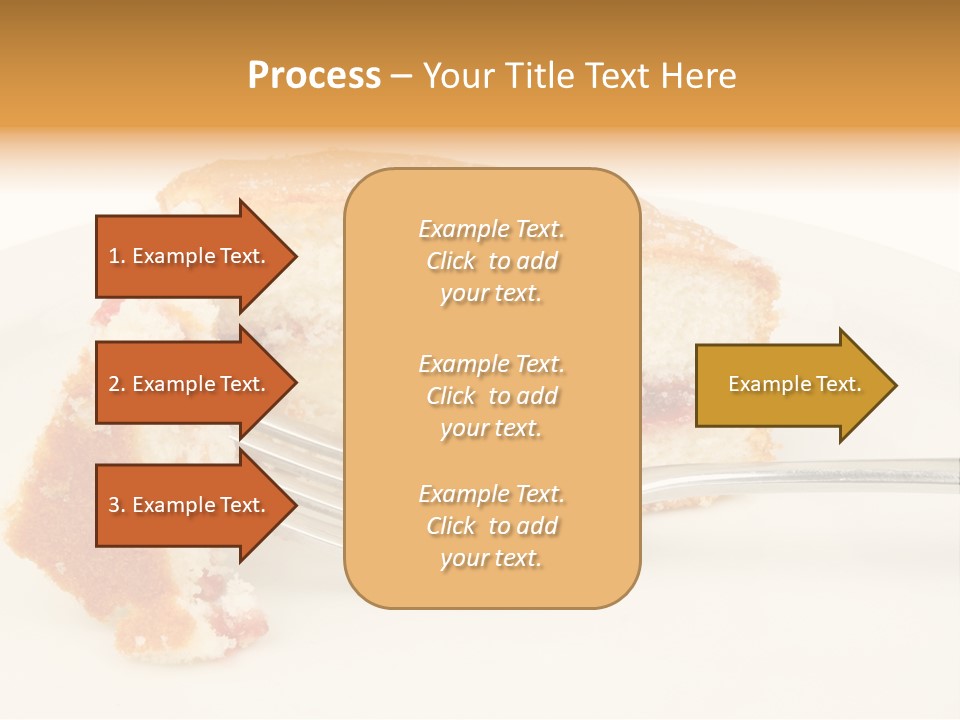 Process – Your Title Text Here

1. Example Text.

2. Example Text.

3. Example Text.

Example Text. Click to add your text.

Example Text. Click to add your text.

Example Text. Click to add your text.

Example Text.